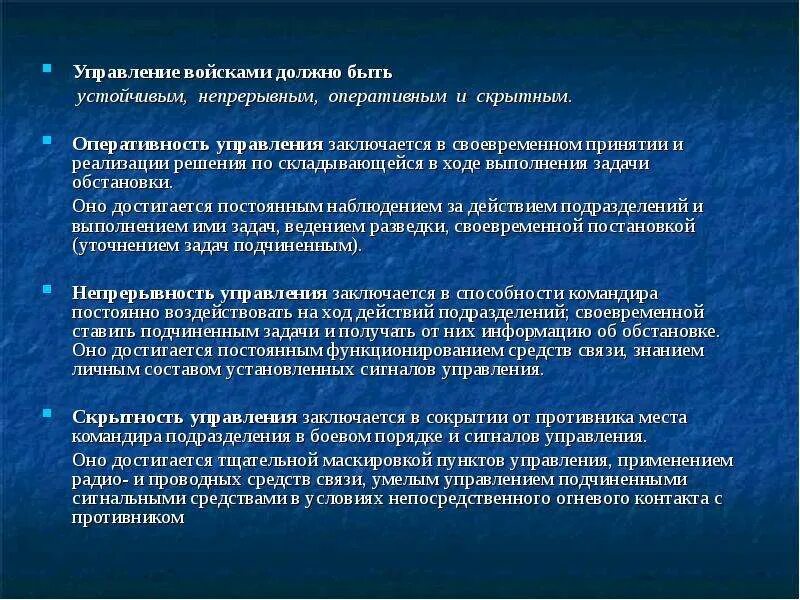 Управление войсками должно быть устойчивым, непрерывным, оперативным и скрытным.

Оперативность управления заключается в своевременном принятии и реализации решения по складывающейся в ходе выполнения задачи обстановки.

Оно достигается постоянным наблюдением за действием подразделений и выполнением ими задач, ведением разведки, своевременной постановкой (уточнением задач подчиненным).

Непрерывность управления заключается в способности командира постоянно воздействовать на ход действий подразделений; своевременной ставить подчиненным задачи и получать от них информацию об обстановке. Оно достигается постоянным функционированием средств связи, знанием личным составом установленных сигналов управления.

Скрытность управления заключается в сокрытии от противника места командира подразделения в боевом порядке и сигналов управления.

Оно достигается тщательной маскировкой пунктов управления, применением радио- и проводных средств связи, умелым управлением подчиненными сигнальными средствами в условиях непосредственного огневого контакта с противником